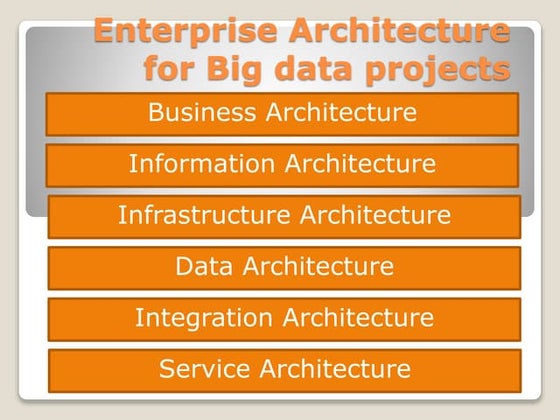 Enterprise Architecture for Big data projects

Business Architecture

Information Architecture

Infrastructure Architecture

Data Architecture

Integration Architecture

Service Architecture